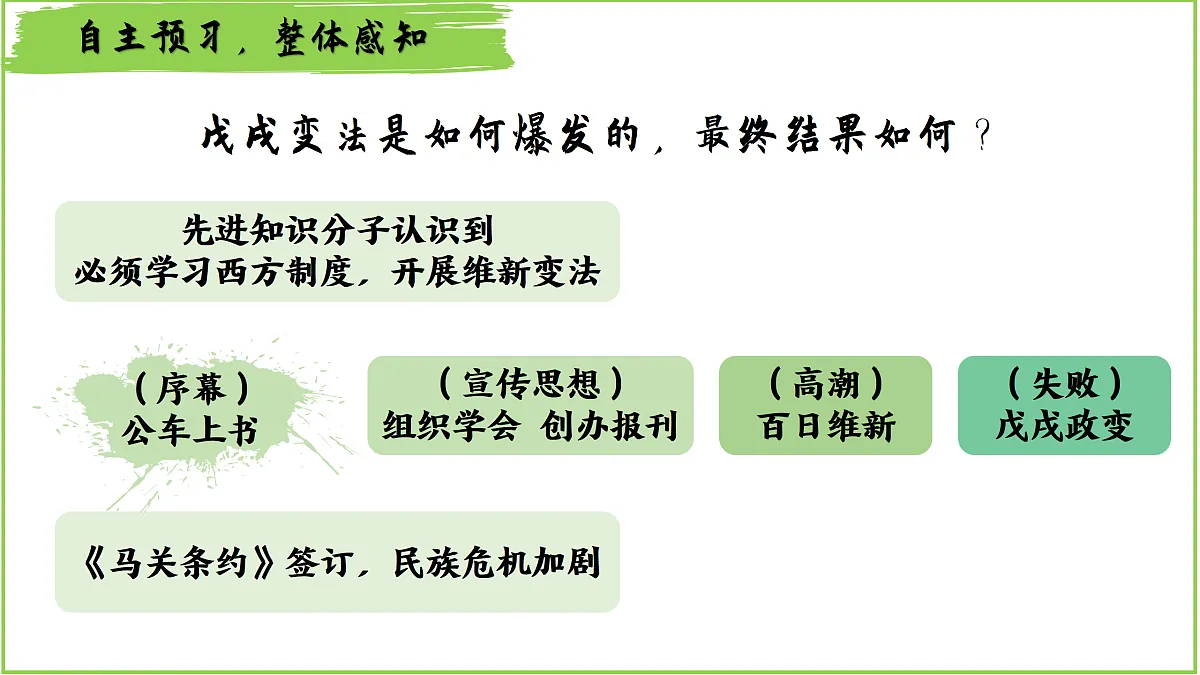 自主预习，整体感知

戊戌变法是如何爆发的，最终结果如何？

先进知识分子认识到
必须学习西方制度，开展维新变法

（序幕）
公车上书

（宣传思想）
组织学会 创办报刊

（高潮）
百日维新

（失败）
戊戌政变

《马关条约》签订，民族危机加剧